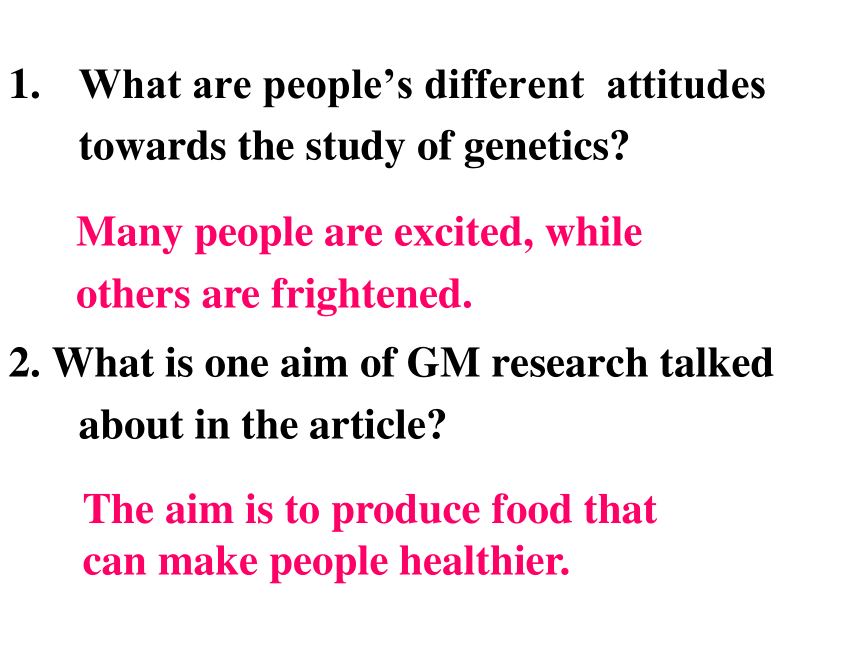 1. What are people’s different attitudes towards the study of genetics?

Many people are excited, while others are frightened.

2. What is one aim of GM research talked about in the article?

The aim is to produce food that can make people healthier.